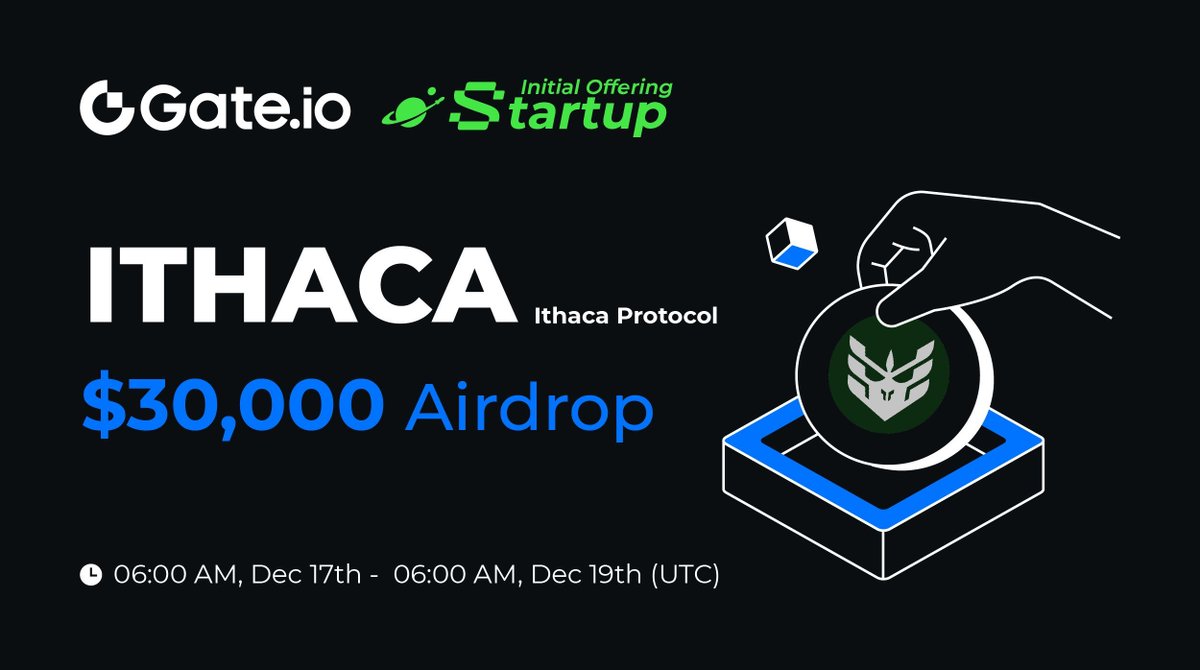 Gate.io Initial Offering Startup

ITHACA Ithaca Protocol

$30,000 Airdrop

06:00 AM, Dec 17th - 06:00 AM, Dec 19th (UTC)